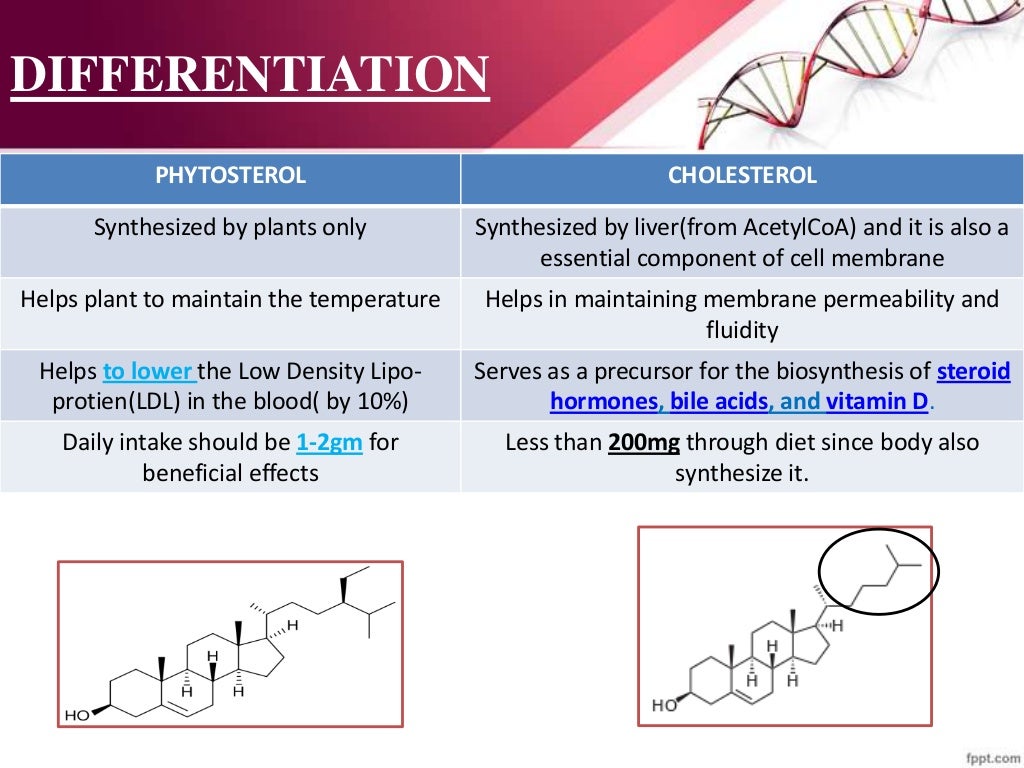 DIFFERENTIATION

| PHYTOSTEROL | CHOLESTEROL |
|---|---|
| Synthesized by plants only | Synthesized by liver(from AcetylCoA) and it is also a essential component of cell membrane |
| Helps plant to maintain the temperature | Helps in maintaining membrane permeability and fluidity |
| Helps to lower the Low Density Lipo-protien(LDL) in the blood( by 10%) | Serves as a precursor for the biosynthesis of steroid hormones, bile acids, and vitamin D. |
| Daily intake should be 1-2gm for beneficial effects | Less than 200mg through diet since body also synthesize it. |

H
H
H
H
HO

H
H
H
H
HO

fppt.com